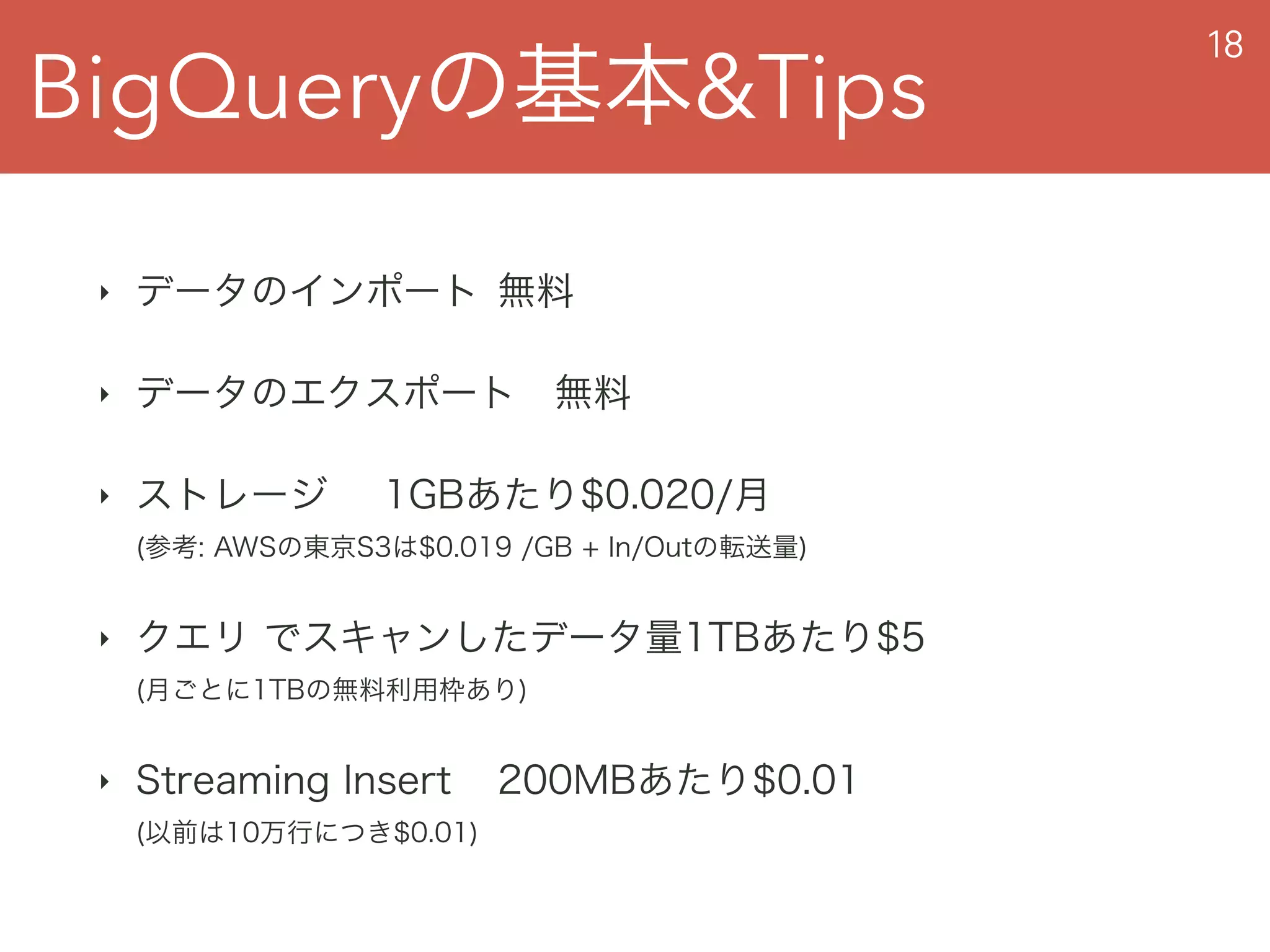 BigQueryの基本&Tips

18

‣ データのインポート　無料

‣ データのエクスポート　無料

‣ ストレージ　1GBあたり$0.020/月
(参考: AWSの東京S3は$0.019 /GB + In/Outの転送量)

‣ クエリ でスキャンしたデータ量1TBあたり$5
(月ごとに1TBの無料利用枠あり)

‣ Streaming Insert　200MBあたり$0.01
(以前は10万行につき$0.01)